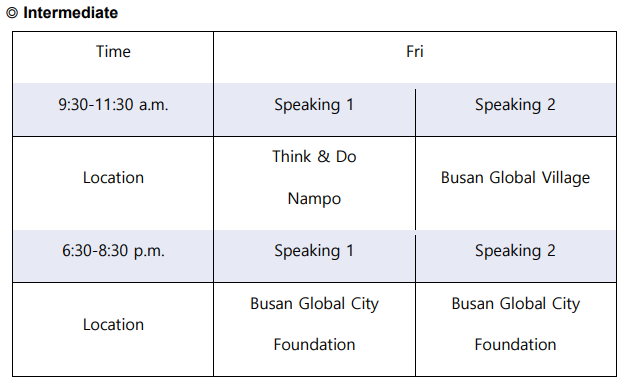 ◎ Intermediate

| Time | Fri | |
|---|---|---|
| 9:30-11:30 a.m. | Speaking 1 | Speaking 2 |
| Location | Think & Do Nampo | Busan Global Village |
| 6:30-8:30 p.m. | Speaking 1 | Speaking 2 |
| Location | Busan Global City Foundation | Busan Global City Foundation |